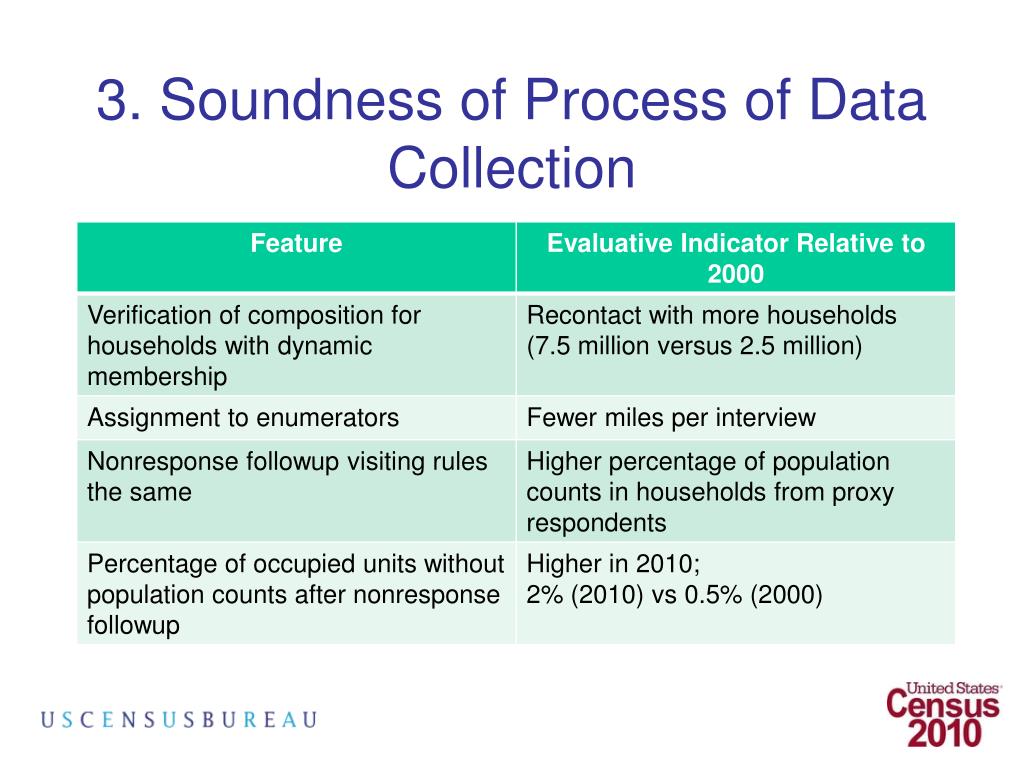 3. Soundness of Process of Data Collection

| Feature | Evaluative Indicator Relative to 2000 |
|---|---|
| Verification of composition for households with dynamic membership | Recontact with more households (7.5 million versus 2.5 million) |
| Assignment to enumerators | Fewer miles per interview |
| Nonresponse followup visiting rules the same | Higher percentage of population counts in households from proxy respondents |
| Percentage of occupied units without population counts after nonresponse followup | Higher in 2010; 2% (2010) vs 0.5% (2000) |

USCENSUSBUREAU

United States Census 2010